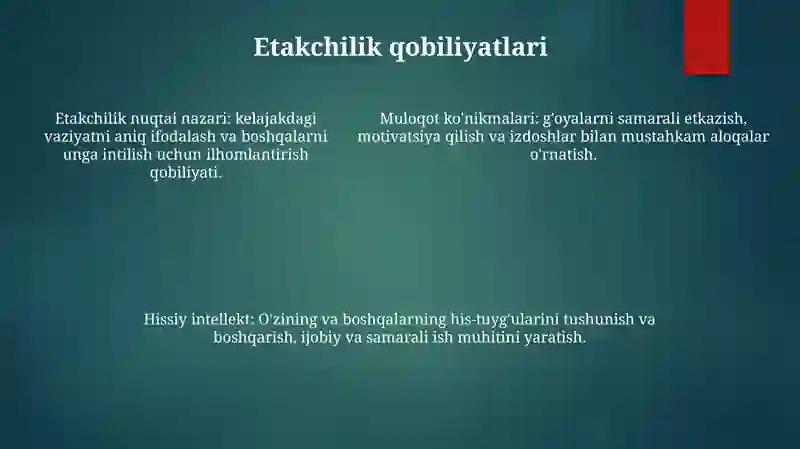 Etakchilik qobiliyatlari

Etakchilik nuqtai nazari: kelajakdagi vaziyatni aniq ifodalash va boshqalarni unga intilish uchun ilhomlantirish qobiliyati.

Muloqot ko'nikmalari: g'oyalarni samarali etkazish, motivatsiya qilish va izdoshlar bilan mustahkam aloqalar o'rnatish.

Hissiy intellekt: O'zining va boshqalarning his-tuyg'ularini tushunish va boshqarish, ijobiy va samarali ish muhitini yaratish.